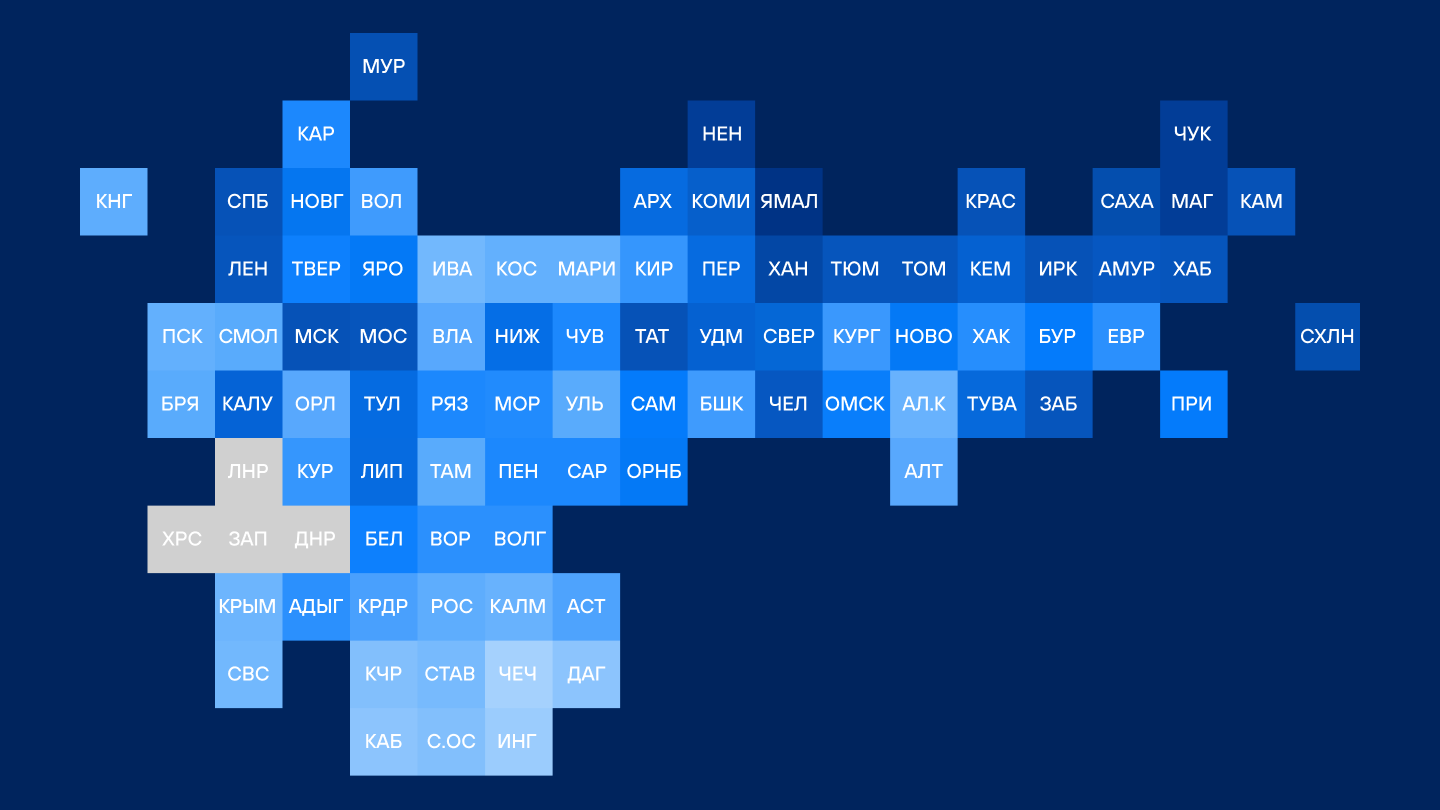 МУР

КАР НЕН ЧУК

КНГ СПБ НОВГ ВОЛ АРХ КОМИ ЯМАЛ КРАС САХА МАГ КАМ

ЛЕН ТВЕР ЯРО ИВА КОС МАРИ КИР ПЕР ХАН ТЮМ ТОМ КЕМ ИРК АМУР ХАБ

ПСК СМОЛ МСК МОС ВЛА НИЖ ЧУВ ТАТ УДМ СВЕР КУРГ НОВО ХАК БУР ЕВР СХЛН

БРЯ КАЛУ ОРЛ ТУЛ РЯЗ МОР УЛЬ САМ БШК ЧЕЛ ОМСК АЛ.К ТУВА ЗАБ ПРИ

ЛНР КУР ЛИП ТАМ ПЕН САР ОРНБ АЛТ

ХРС ЗАП ДНР БЕЛ ВОР ВОЛГ

КРЫМ АДЫГ КРДР РОС КАЛМ АСТ

СВС КЧР СТАВ ЧЕЧ ДАГ

КАБ С.ОС ИНГ